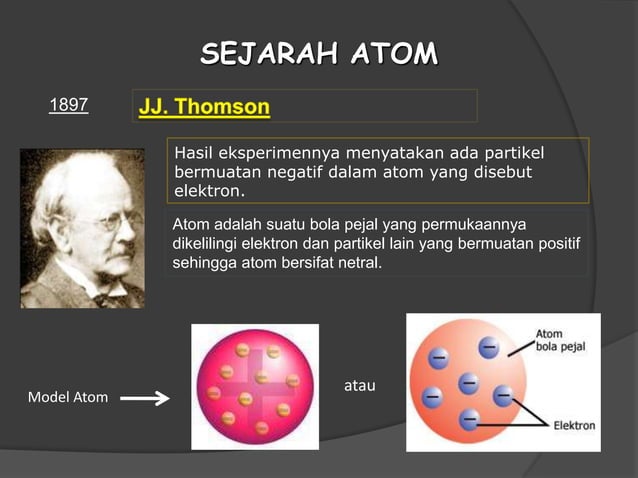 SEJARAH ATOM

1897

JJ. Thomson

Hasil eksperimennya menyatakan ada partikel bermuatan negatif dalam atom yang disebut elektron.

Atom adalah suatu bola pejal yang permukaannya dikelilingi elektron dan partikel lain yang bermuatan positif sehingga atom bersifat netral.

Model Atom

atau

Atom bola pejal

Elektron